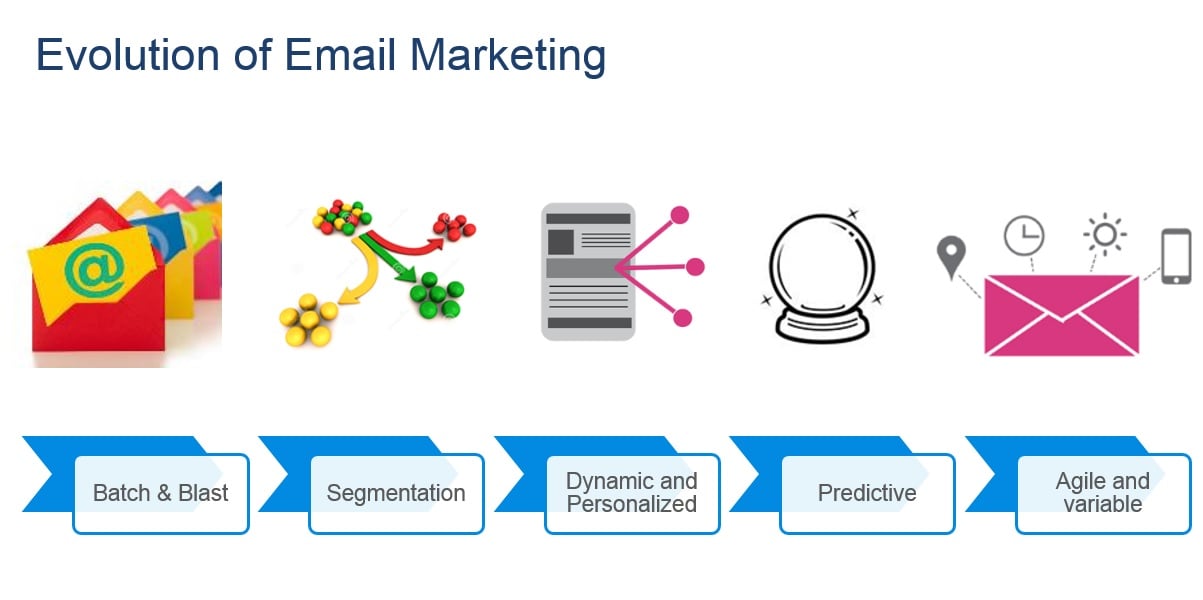 Evolution of Email Marketing

@

Batch & Blast

Segmentation

Dynamic and Personalized

Predictive

Agile and variable